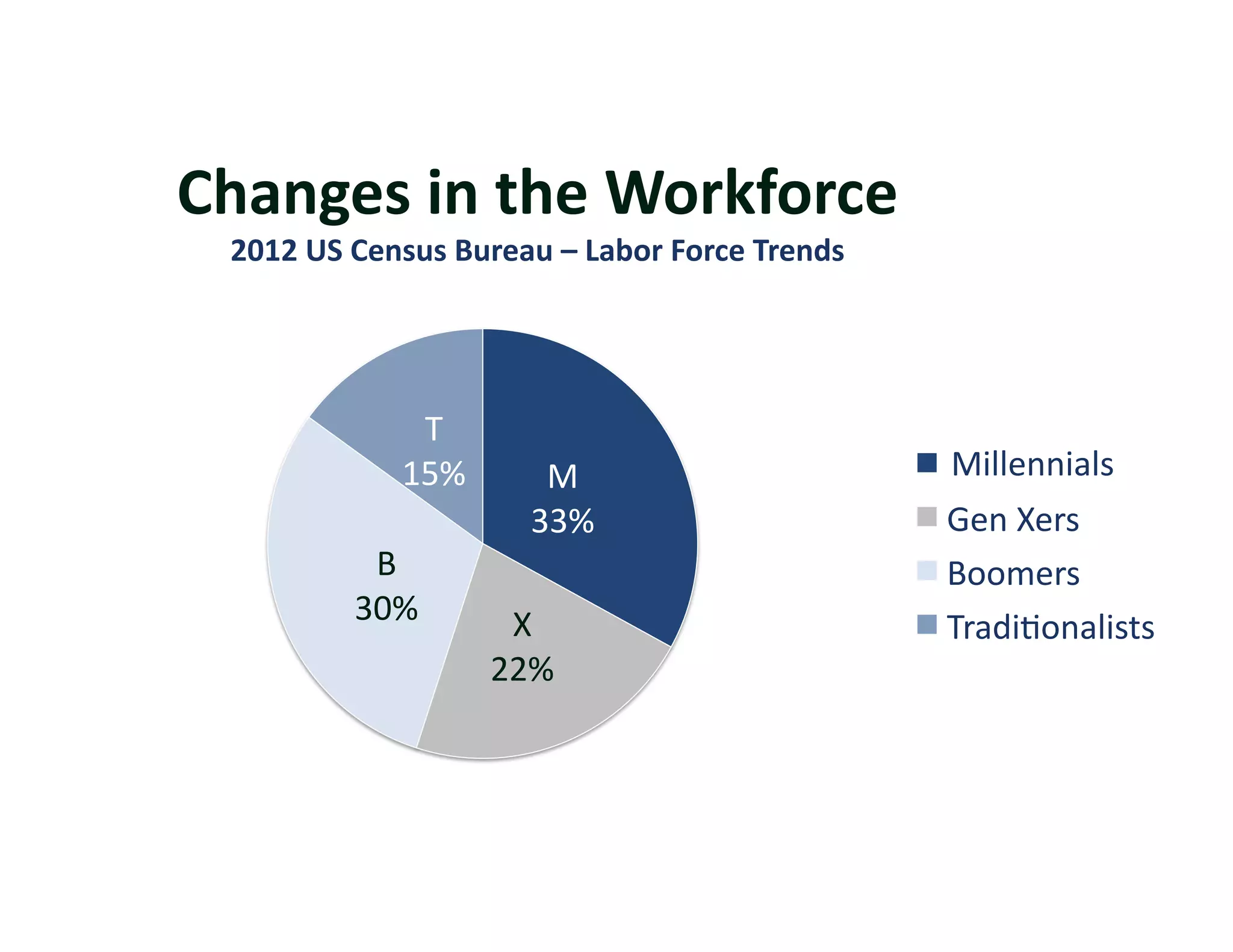 Changes in the Workforce

2012 US Census Bureau – Labor Force Trends

T
15%

M
33%

B
30%

X
22%

Millennials
Gen Xers
Boomers
Traditionalists